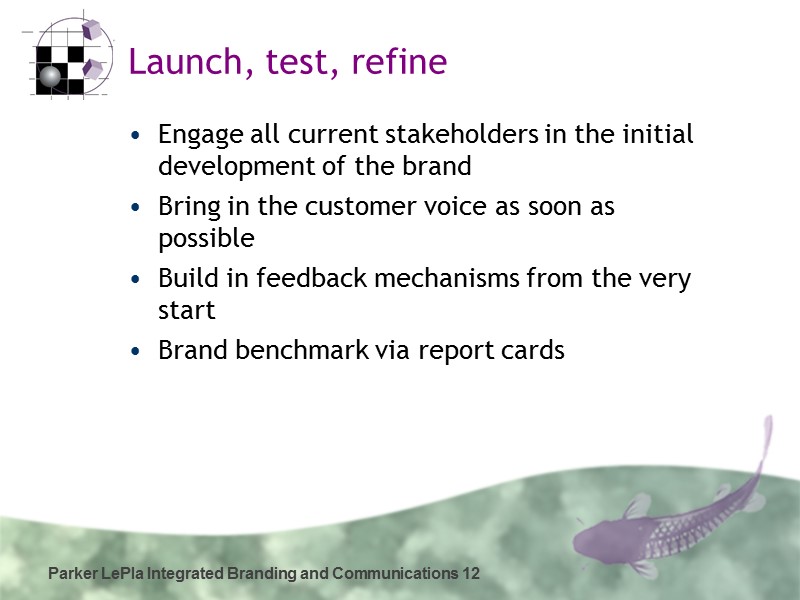 Launch, test, refine

• Engage all current stakeholders in the initial development of the brand
• Bring in the customer voice as soon as possible
• Build in feedback mechanisms from the very start
• Brand benchmark via report cards

Parker LePla Integrated Branding and Communications 12